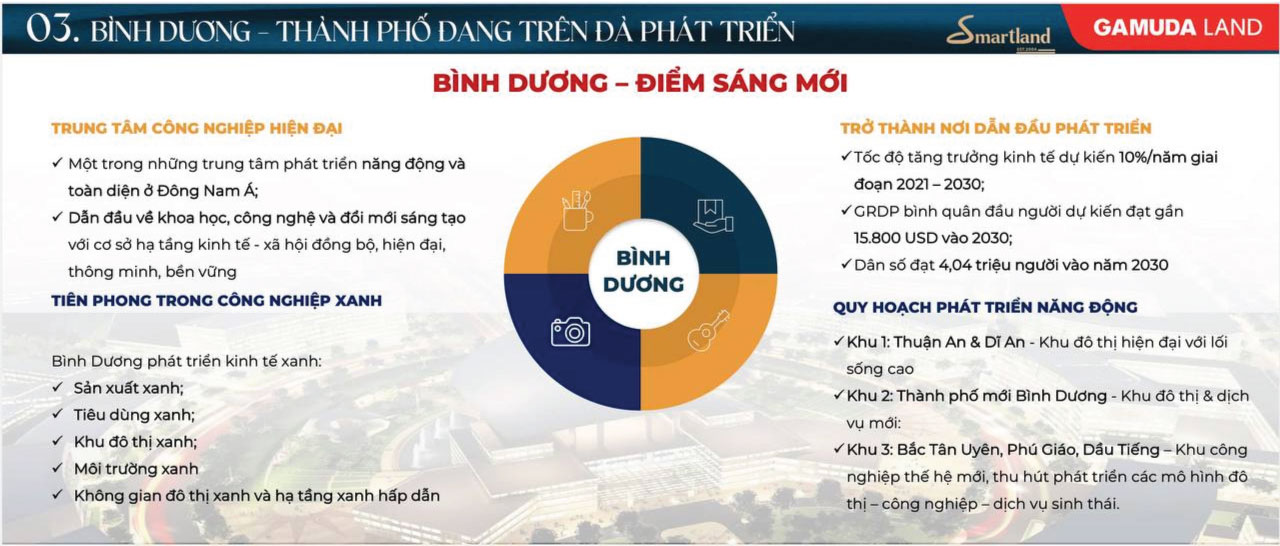 03. BÌNH DƯƠNG – THÀNH PHỐ ĐANG TRÊN ĐÀ PHÁT TRIỂN

Smartland

GAMUDA LAND

BÌNH DƯƠNG – ĐIỂM SÁNG MỚI

TRUNG TÂM CÔNG NGHIỆP HIỆN ĐẠI

✓ Một trong những trung tâm phát triển năng động và toàn diện ở Đông Nam Á;

✓ Dẫn đầu về khoa học, công nghệ và đổi mới sáng tạo với cơ sở hạ tầng kinh tế - xã hội đồng bộ, hiện đại, thông minh, bền vững

TIÊN PHONG TRONG CÔNG NGHIỆP XANH

Bình Dương phát triển kinh tế xanh:

✓ Sản xuất xanh;

✓ Tiêu dùng xanh;

✓ Khu đô thị xanh;

✓ Môi trường xanh

✓ Không gian đô thị xanh và hạ tầng xanh hấp dẫn

BÌNH DƯƠNG

TRỞ THÀNH NƠI DẪN ĐẦU PHÁT TRIỂN

✓ Tốc độ tăng trưởng kinh tế dự kiến 10%/năm giai đoạn 2021 – 2030;

✓ GRDP bình quân đầu người dự kiến đạt gần 15.800 USD vào 2030;

✓ Dân số đạt 4,04 triệu người vào năm 2030

QUY HOẠCH PHÁT TRIỂN NĂNG ĐỘNG

✓ Khu 1: Thuận An & Dĩ An - Khu đô thị hiện đại với lối sống cao

✓ Khu 2: Thành phố mới Bình Dương - Khu đô thị & dịch vụ mới:

✓ Khu 3: Bắc Tân Uyên, Phú Giáo, Dầu Tiếng – Khu công nghiệp thế hệ mới, thu hút phát triển các mô hình đô thị – công nghiệp – dịch vụ sinh thái.